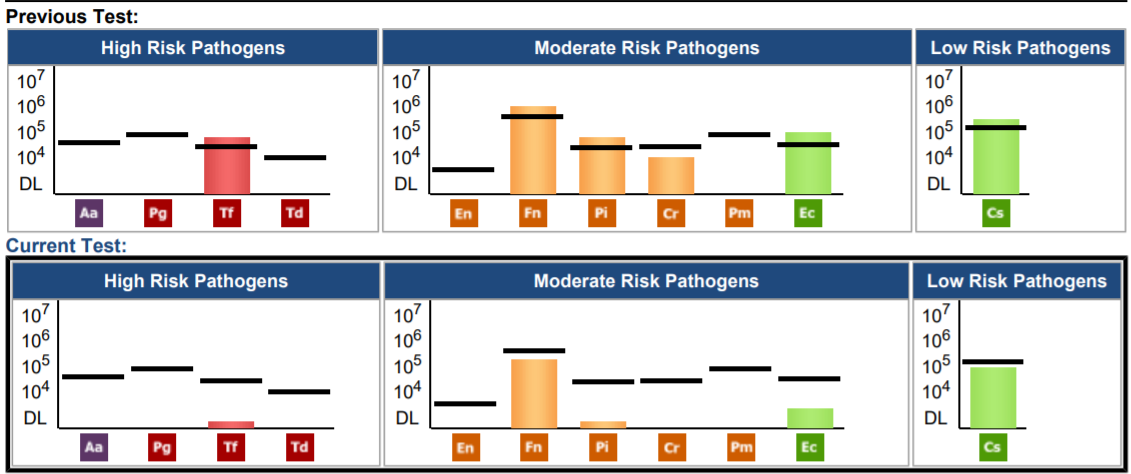 Previous Test:

High Risk Pathogens
$10^7$
$10^6$
$10^5$
$10^4$
DL
Aa Pg Tf Td

Moderate Risk Pathogens
$10^7$
$10^6$
$10^5$
$10^4$
DL
En Fn Pi Cr Pm Ec

Low Risk Pathogens
$10^7$
$10^6$
$10^5$
$10^4$
DL
Cs

Current Test:

High Risk Pathogens
$10^7$
$10^6$
$10^5$
$10^4$
DL
Aa Pg Tf Td

Moderate Risk Pathogens
$10^7$
$10^6$
$10^5$
$10^4$
DL
En Fn Pi Cr Pm Ec

Low Risk Pathogens
$10^7$
$10^6$
$10^5$
$10^4$
DL
Cs